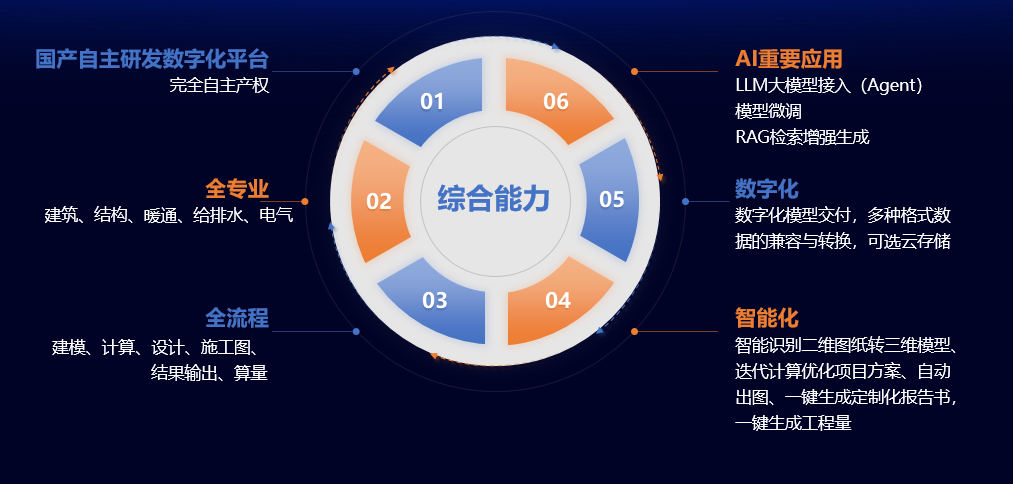 国产自主研发数字化平台
完全自主产权

全专业
建筑、结构、暖通、给排水、电气

全流程
建模、计算、设计、施工图、结果输出、算量

01
02
03
04
05
06
综合能力

AI重要应用
LLM大模型接入（Agent）
模型微调
RAG检索增强生成

数字化
数字化模型交付，多种格式数据的兼容与转换，可选云存储

智能化
智能识别二维图纸转三维模型、迭代计算优化项目方案、自动出图、一键生成定制化报告书，一键生成工程量